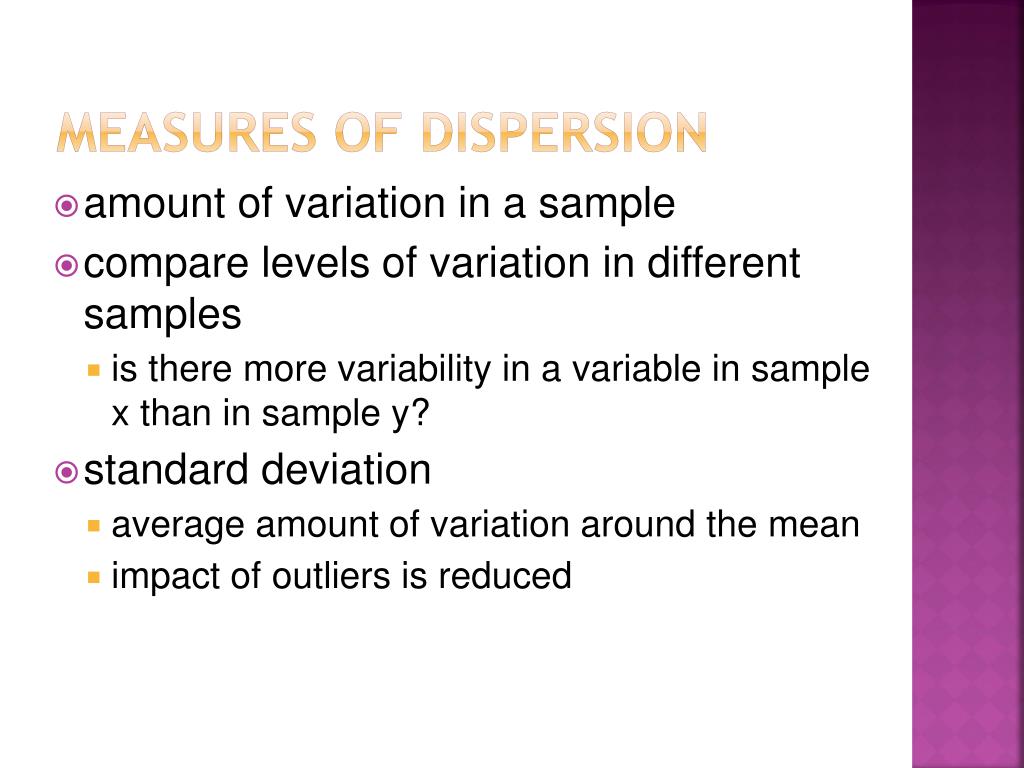 MEASURES OF DISPERSION

amount of variation in a sample

compare levels of variation in different samples

is there more variability in a variable in sample x than in sample y?

standard deviation

average amount of variation around the mean

impact of outliers is reduced